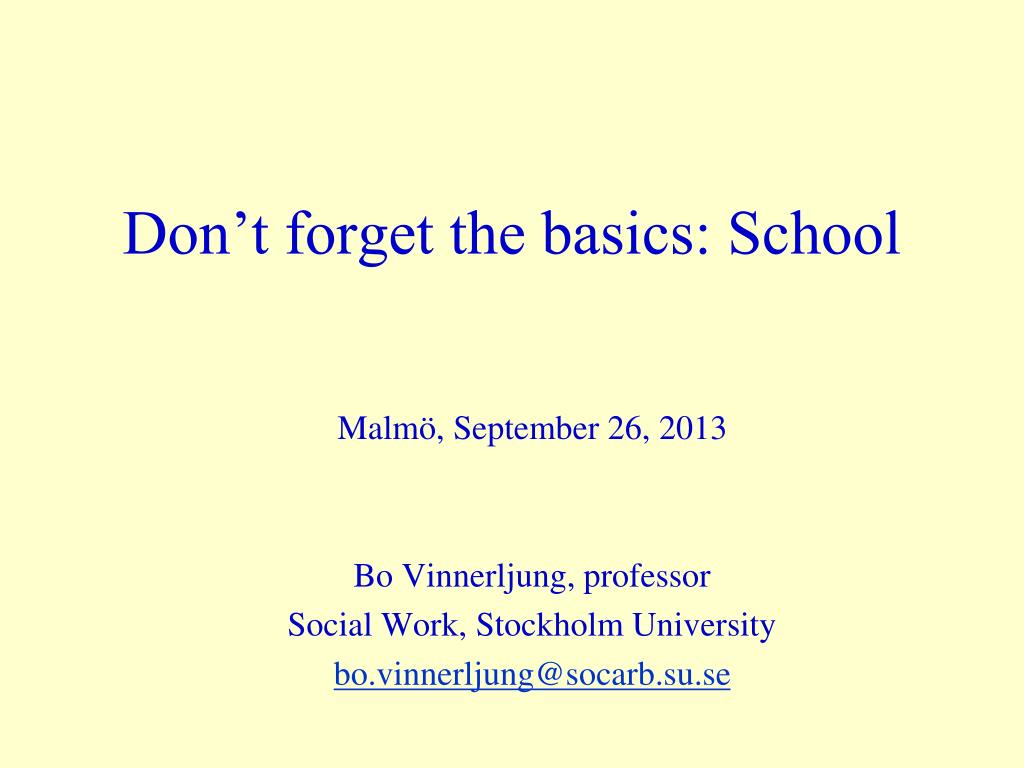 Don’t forget the basics: School

Malmö, September 26, 2013

Bo Vinnerljung, professor
Social Work, Stockholm University
bo.vinnerljung@socarb.su.se